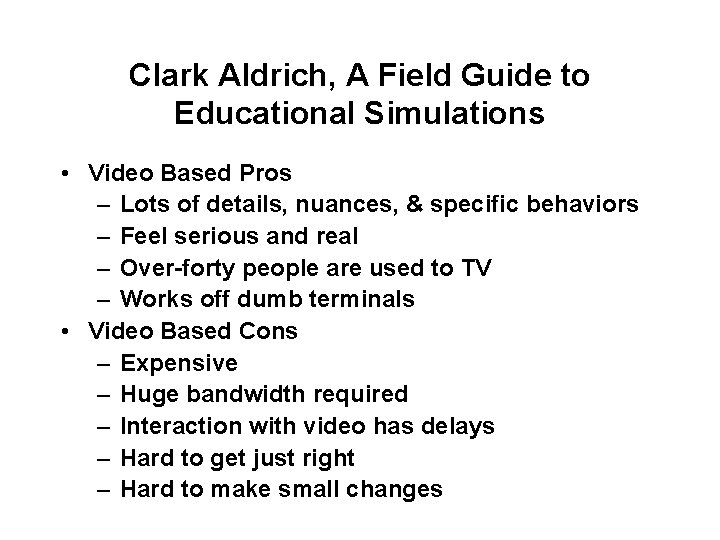 Clark Aldrich, A Field Guide to Educational Simulations

• Video Based Pros
  – Lots of details, nuances, & specific behaviors
  – Feel serious and real
  – Over-forty people are used to TV
  – Works off dumb terminals
• Video Based Cons
  – Expensive
  – Huge bandwidth required
  – Interaction with video has delays
  – Hard to get just right
  – Hard to make small changes